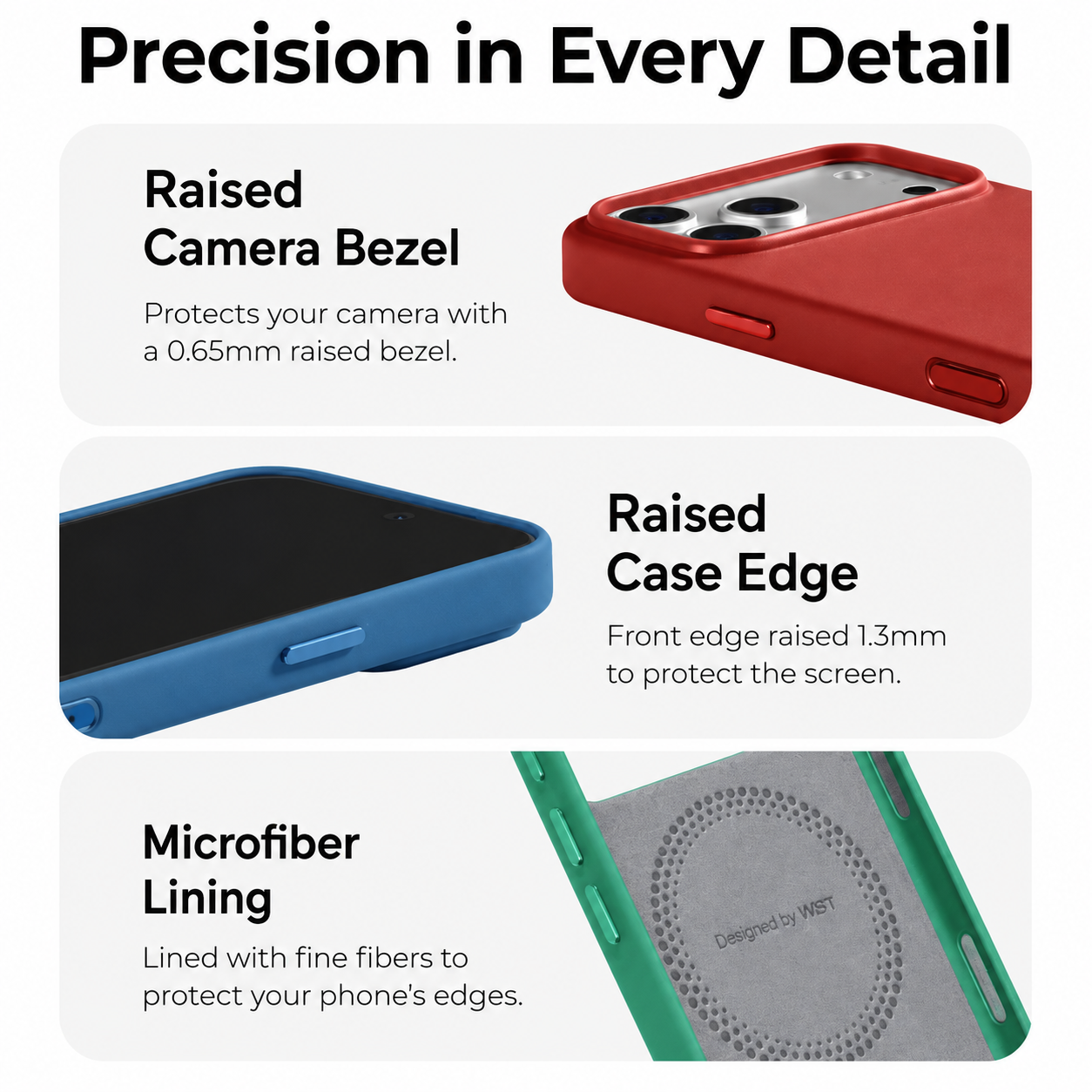 Precision in Every Detail

Raised
Camera Bezel

Protects your camera with a 0.65mm raised bezel.

Raised
Case Edge

Front edge raised 1.3mm to protect the screen.

Microfiber
Lining

Lined with fine fibers to protect your phone's edges.

Designed by WST